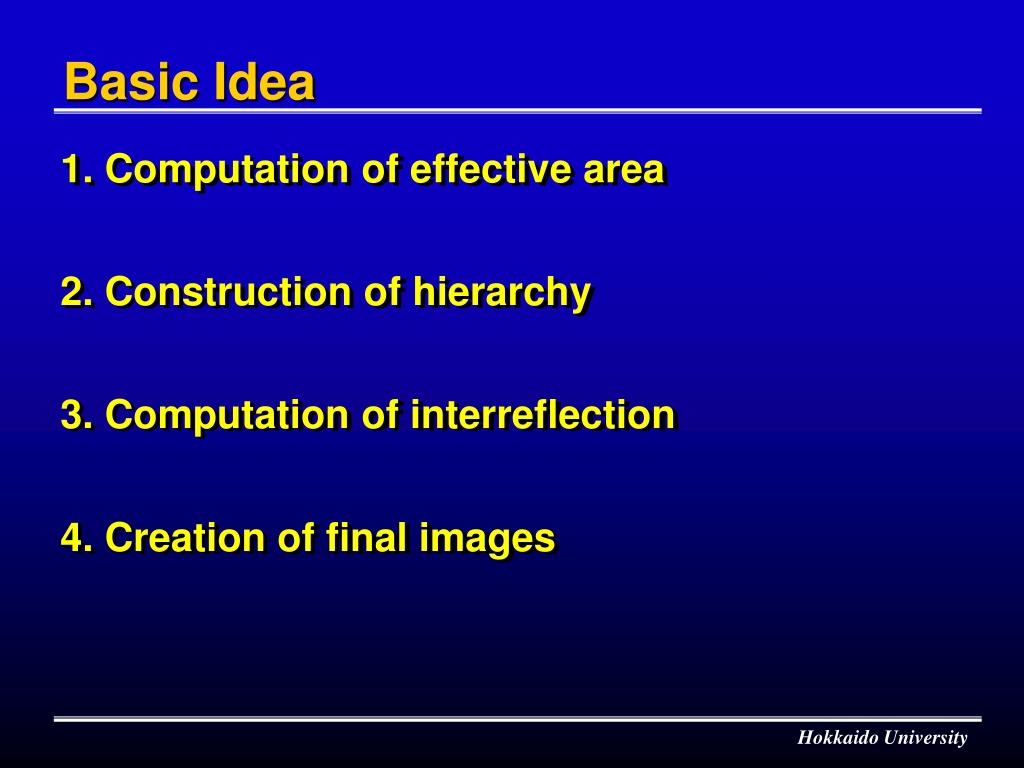 Basic Idea

1. Computation of effective area

2. Construction of hierarchy

3. Computation of interreflection

4. Creation of final images

Hokkaido University